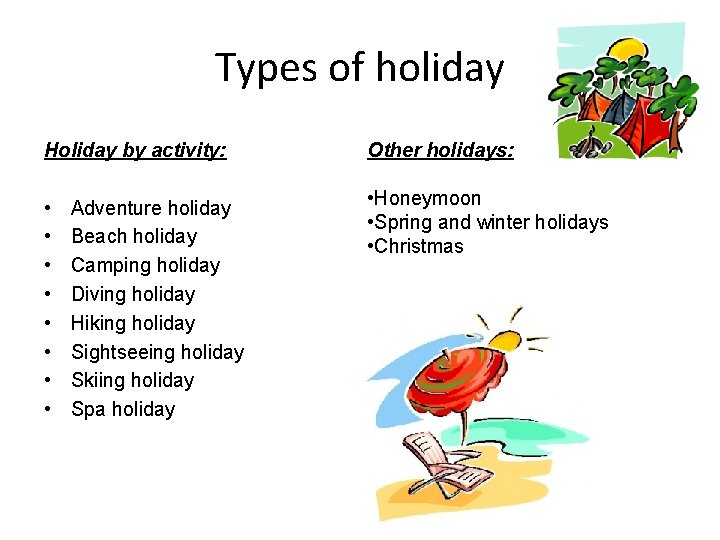 Types of holiday

Holiday by activity:

• Adventure holiday
• Beach holiday
• Camping holiday
• Diving holiday
• Hiking holiday
• Sightseeing holiday
• Skiing holiday
• Spa holiday

Other holidays:

•Honeymoon
•Spring and winter holidays
•Christmas